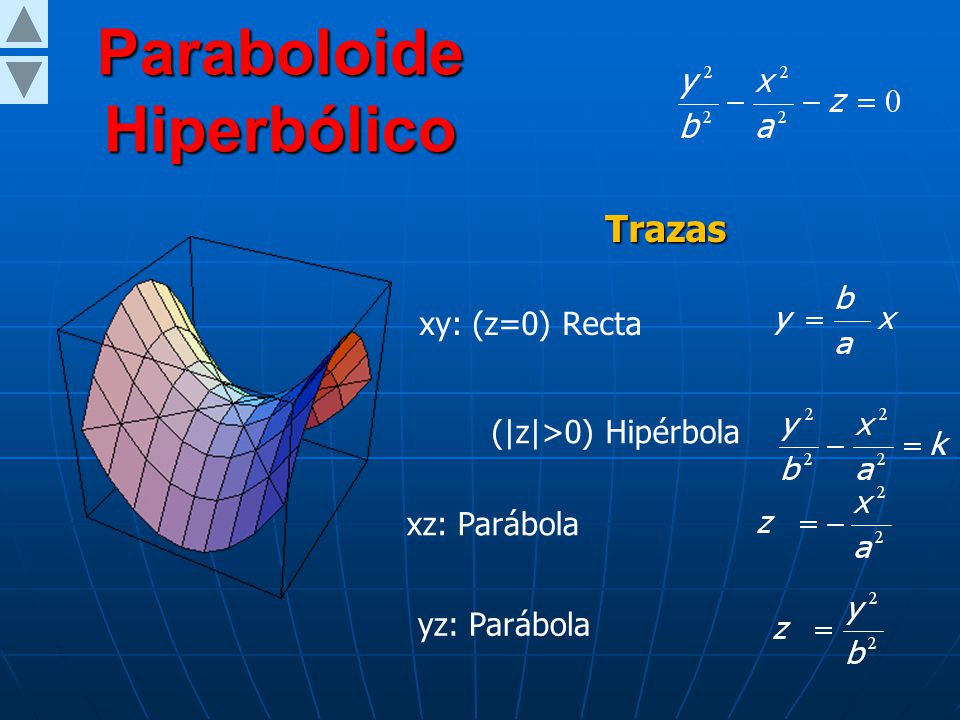 Paraboloide Hiperbólico

$\frac{y^2}{b^2} - \frac{x^2}{a^2} - z = 0$

Trazas

xy: (z=0) Recta $y = \frac{b}{a}x$

(|z|>0) Hipérbola $\frac{y^2}{b^2} - \frac{x^2}{a^2} = k$

xz: Parábola $z = -\frac{x^2}{a^2}$

yz: Parábola $z = \frac{y^2}{b^2}$